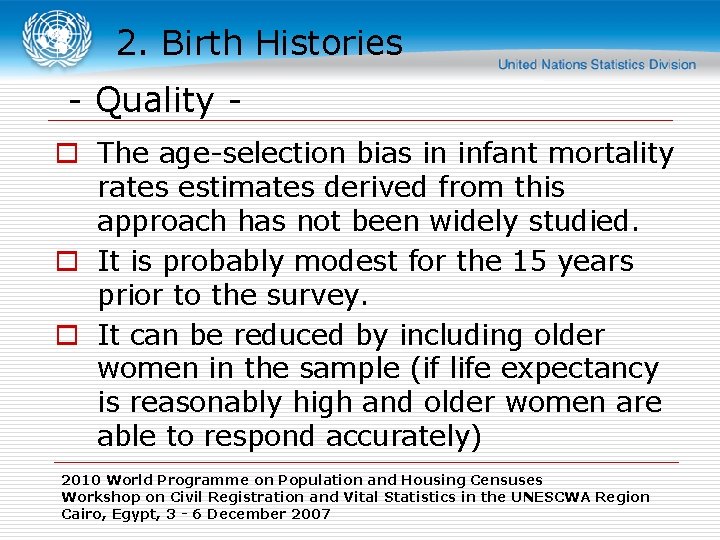 2. Birth Histories

United Nations Statistics Division

- Quality -

The age-selection bias in infant mortality rates estimates derived from this approach has not been widely studied.

It is probably modest for the 15 years prior to the survey.

It can be reduced by including older women in the sample (if life expectancy is reasonably high and older women are able to respond accurately)

2010 World Programme on Population and Housing Censuses
Workshop on Civil Registration and Vital Statistics in the UNESCWA Region
Cairo, Egypt, 3 - 6 December 2007